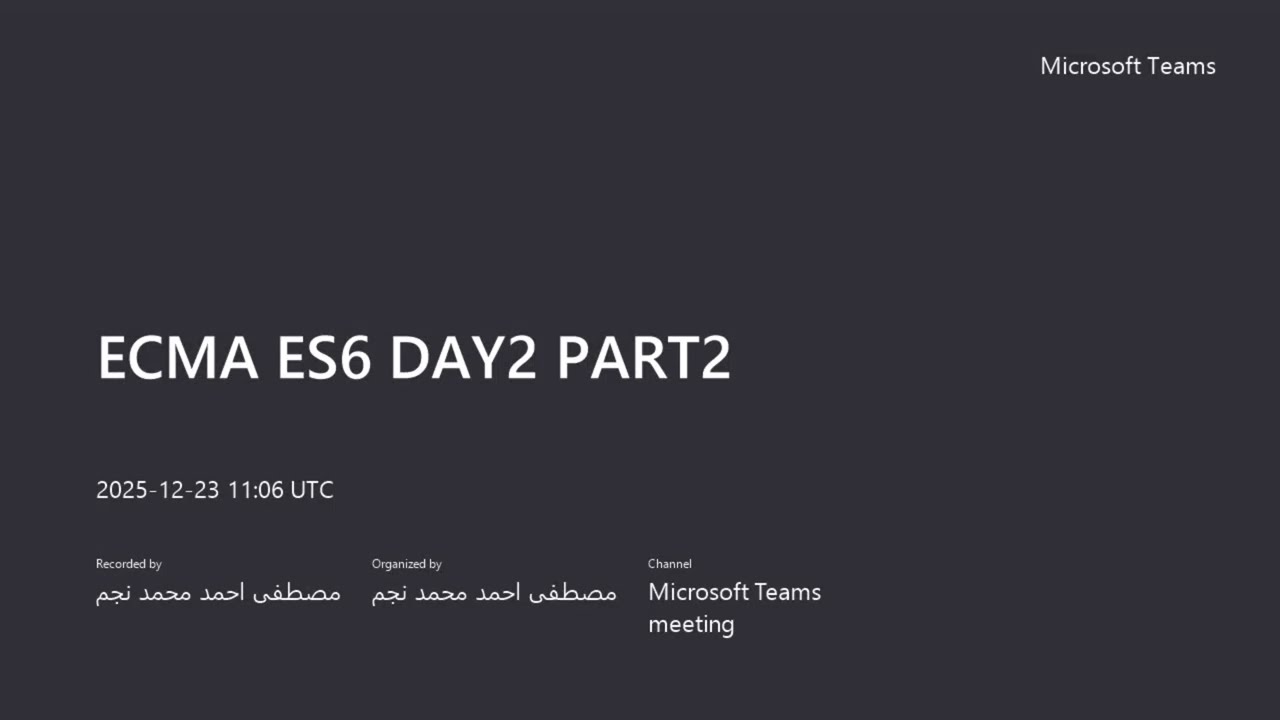 Microsoft Teams

ECMA ES6 DAY2 PART2

2025-12-23 11:06 UTC

Recorded by
مصطفى احمد محمد نجم

Organized by
مصطفى احمد محمد نجم

Channel
Microsoft Teams meeting